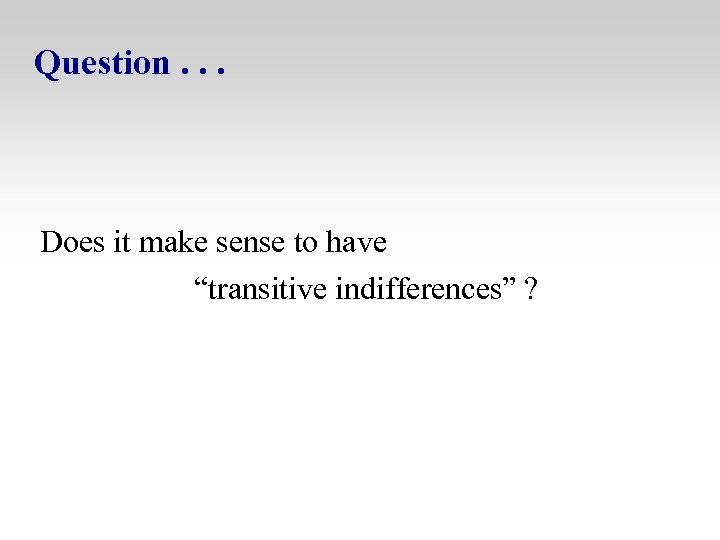 Question . . .

Does it make sense to have
“transitive indifferences” ?